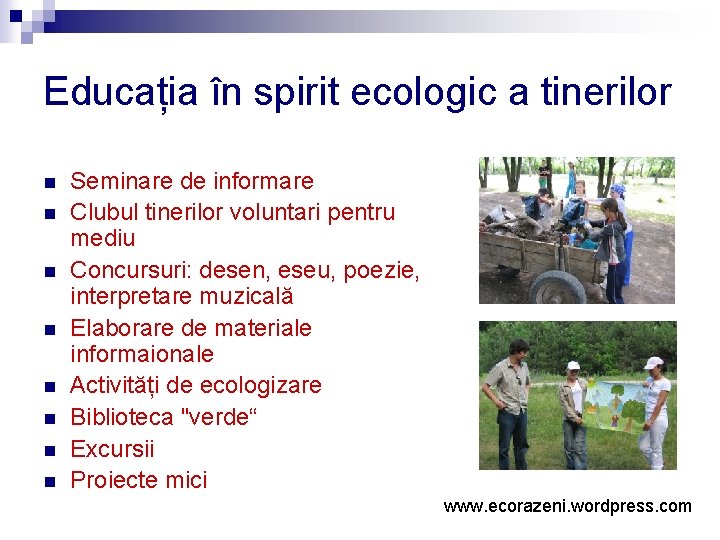 Educația în spirit ecologic a tinerilor

- Seminare de informare
- Clubul tinerilor voluntari pentru mediu
- Concursuri: desen, eseu, poezie, interpretare muzicală
- Elaborare de materiale informaionale
- Activități de ecologizare
- Biblioteca "verde“
- Excursii
- Proiecte mici

www.ecorazeni.wordpress.com